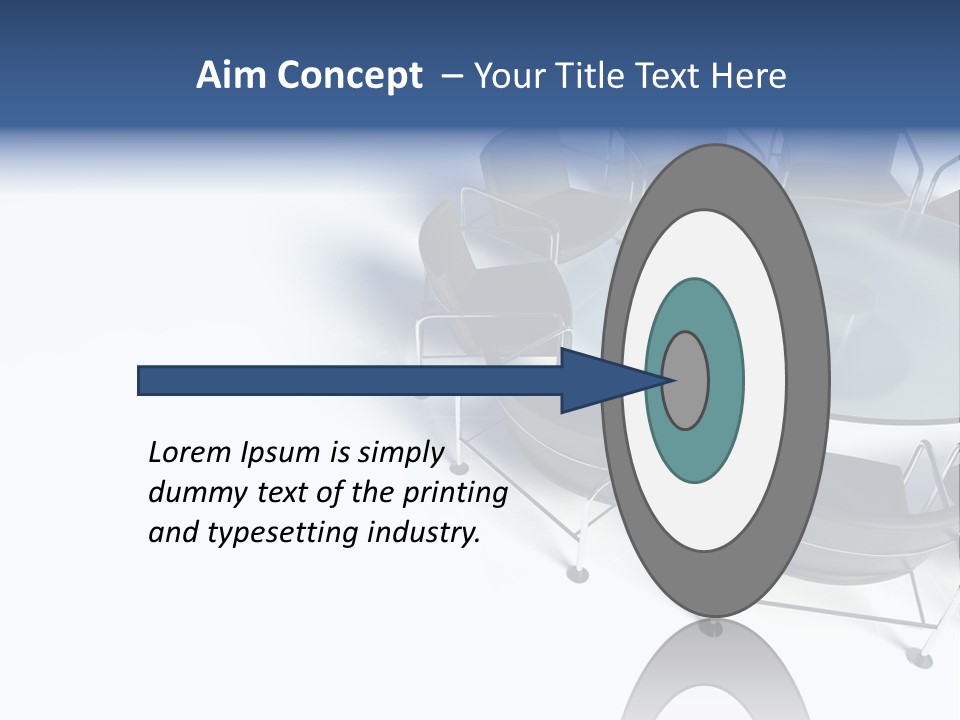 Aim Concept – Your Title Text Here

Lorem Ipsum is simply dummy text of the printing and typesetting industry.